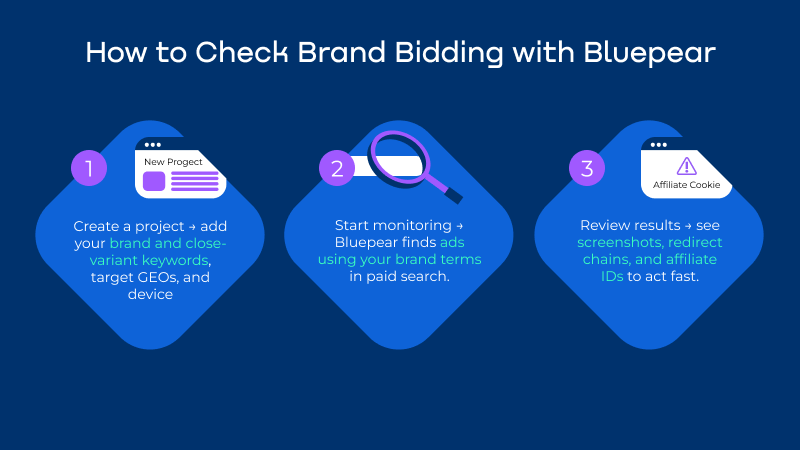 How to Check Brand Bidding with Bluepear

1

New Progect

Create a project → add your brand and close-variant keywords, target GEOs, and device

2

Start monitoring → Bluepear finds ads using your brand terms in paid search.

3

Affiliate Cookie

Review results → see screenshots, redirect chains, and affiliate IDs to act fast.